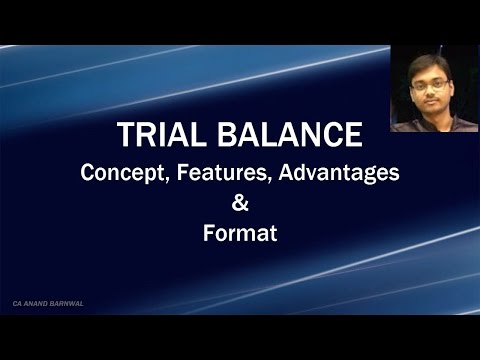 TRIAL BALANCE

Concept, Features, Advantages
&
Format

CA ANAND BARNWAL